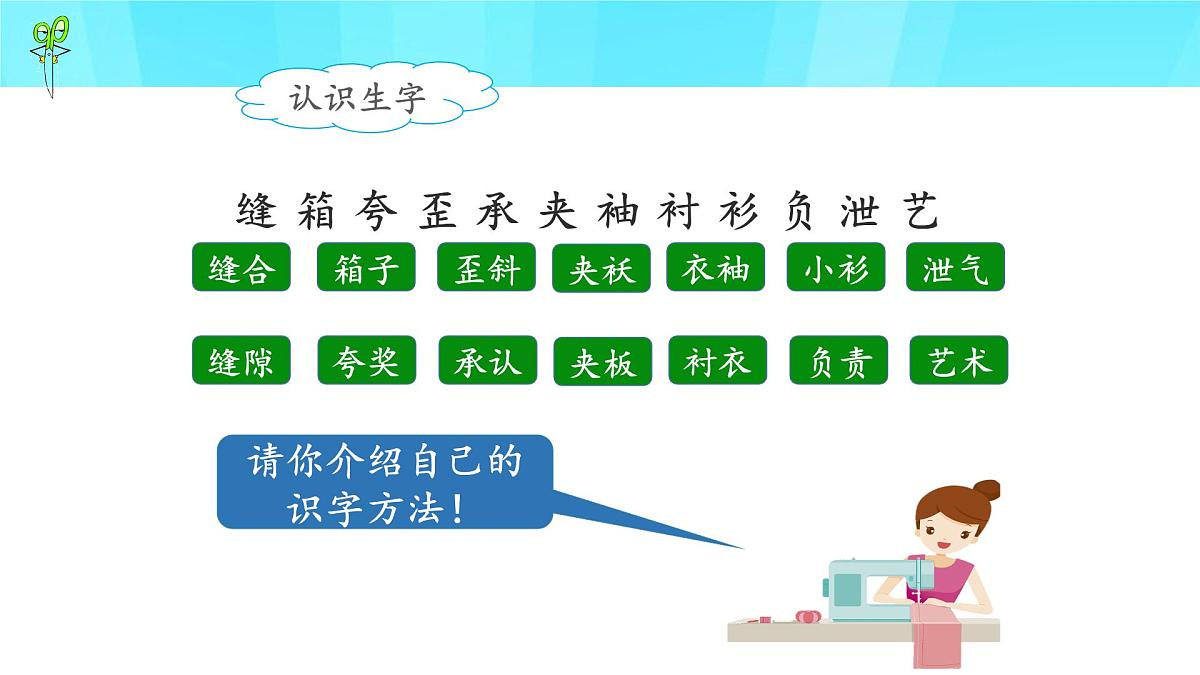 认识生字

缝 箱 夸 歪 承 夹 袖 衬 衫 负 泄 艺

缝合 箱子 歪斜 夹袄 衣袖 小衫 泄气

缝隙 夸奖 承认 夹板 衬衣 负责 艺术

请你介绍自己的识字方法！